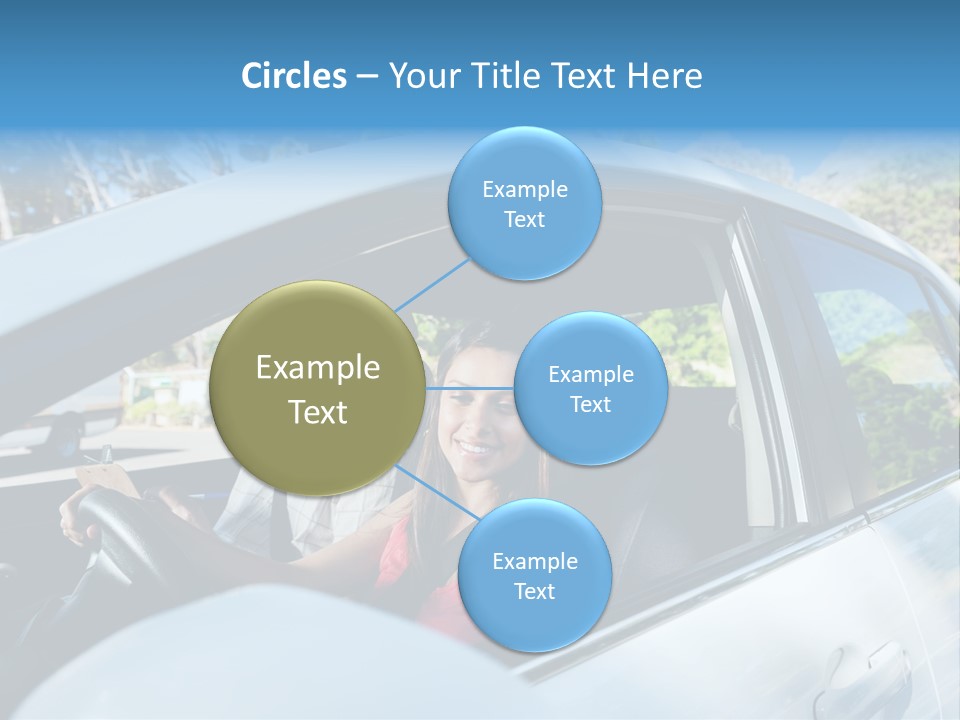 Circles – Your Title Text Here

Example Text

Example Text

Example Text

Example Text